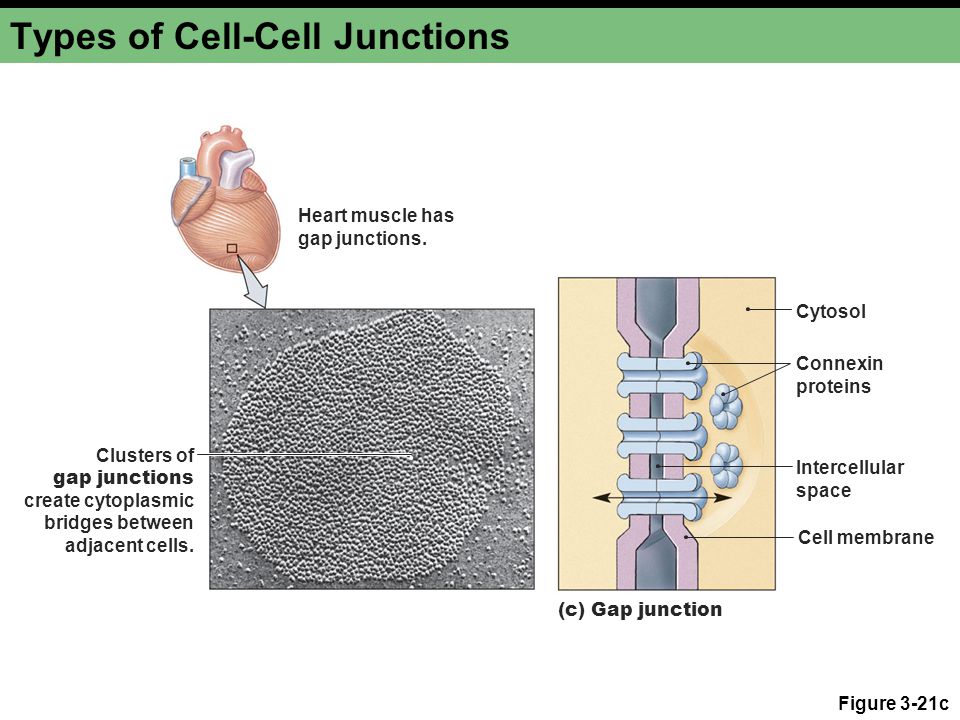 Types of Cell-Cell Junctions

Heart muscle has gap junctions.

Clusters of gap junctions create cytoplasmic bridges between adjacent cells.

Cytosol

Connexin proteins

Intercellular space

Cell membrane

(c) Gap junction

Figure 3-21c